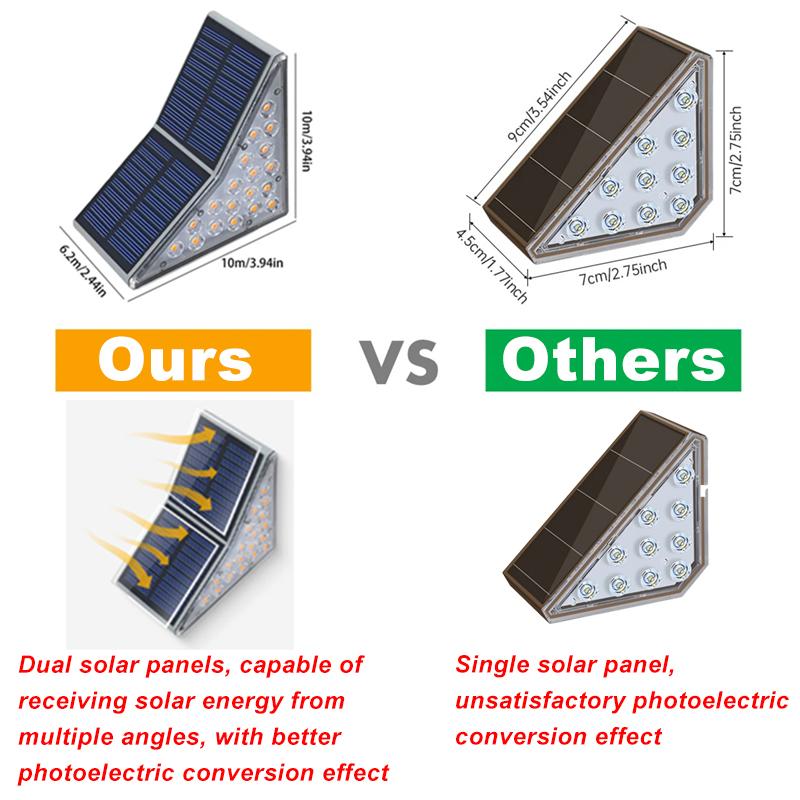 10m/3.94in
6.2m/2.44in
10m/3.94in
9cm/3.54inch
7cm/2.75inch
4.5cm/1.77inch
7cm/2.75inch

Ours
VS
Others

Dual solar panels, capable of receiving solar energy from multiple angles, with better photoelectric conversion effect

Single solar panel, unsatisfactory photoelectric conversion effect